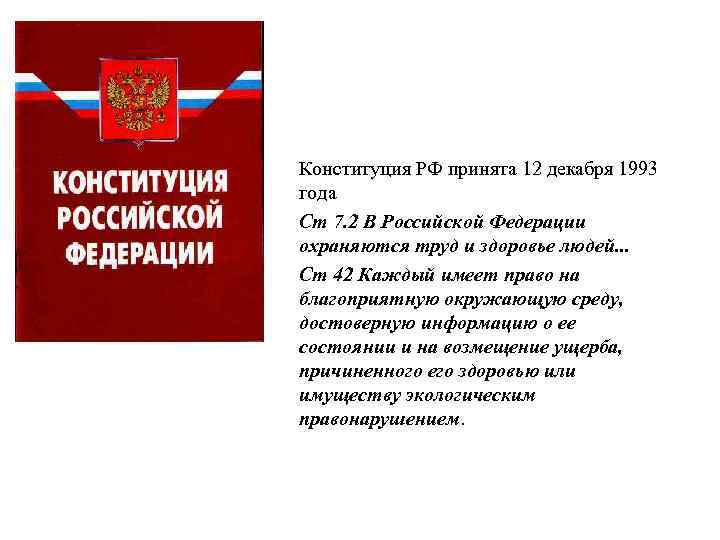 КОНСТИТУЦИЯ РОССИЙСКОЙ ФЕДЕРАЦИИ

Конституция РФ принята 12 декабря 1993 года

Ст 7.2 В Российской Федерации охраняются труд и здоровье людей...

Ст 42 Каждый имеет право на благоприятную окружающую среду, достоверную информацию о ее состоянии и на возмещение ущерба, причиненного его здоровью или имуществу экологическим правонарушением.